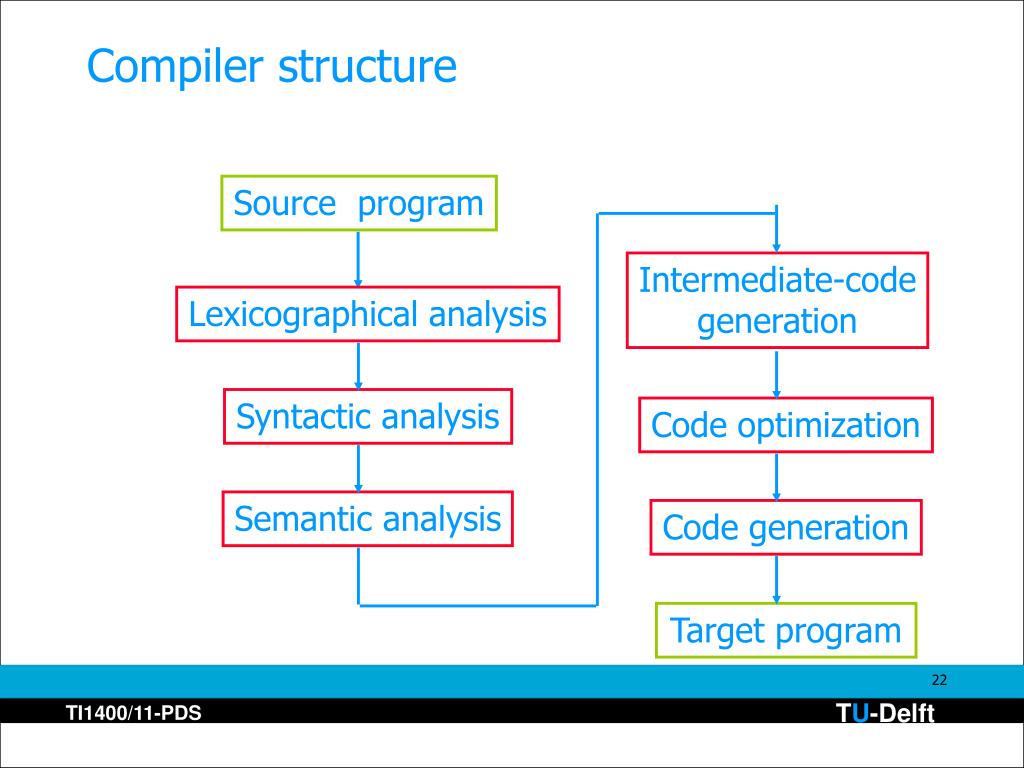 Compiler structure

Source program

Lexicographical analysis

Syntactic analysis

Semantic analysis

Intermediate-code generation

Code optimization

Code generation

Target program

22

TI1400/11-PDS

TU-Delft